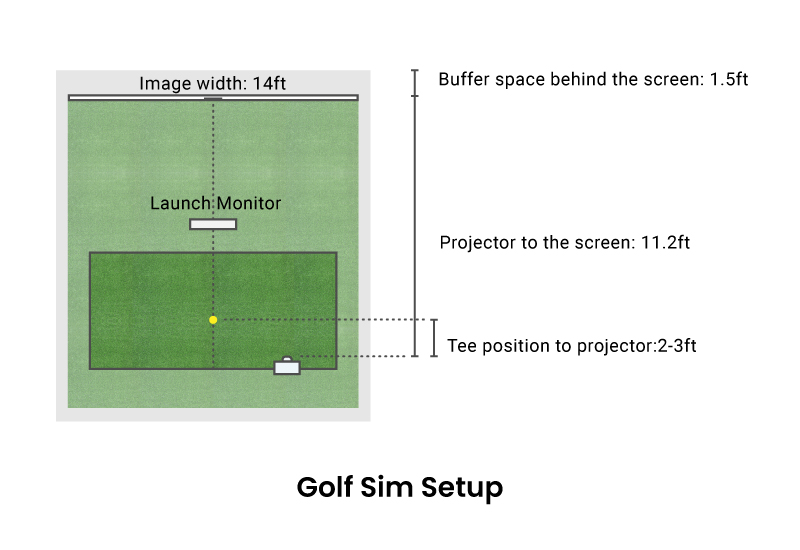 Image width: 14ft

Buffer space behind the screen: 1.5ft

Launch Monitor

Projector to the screen: 11.2ft

Tee position to projector:2-3ft

Golf Sim Setup